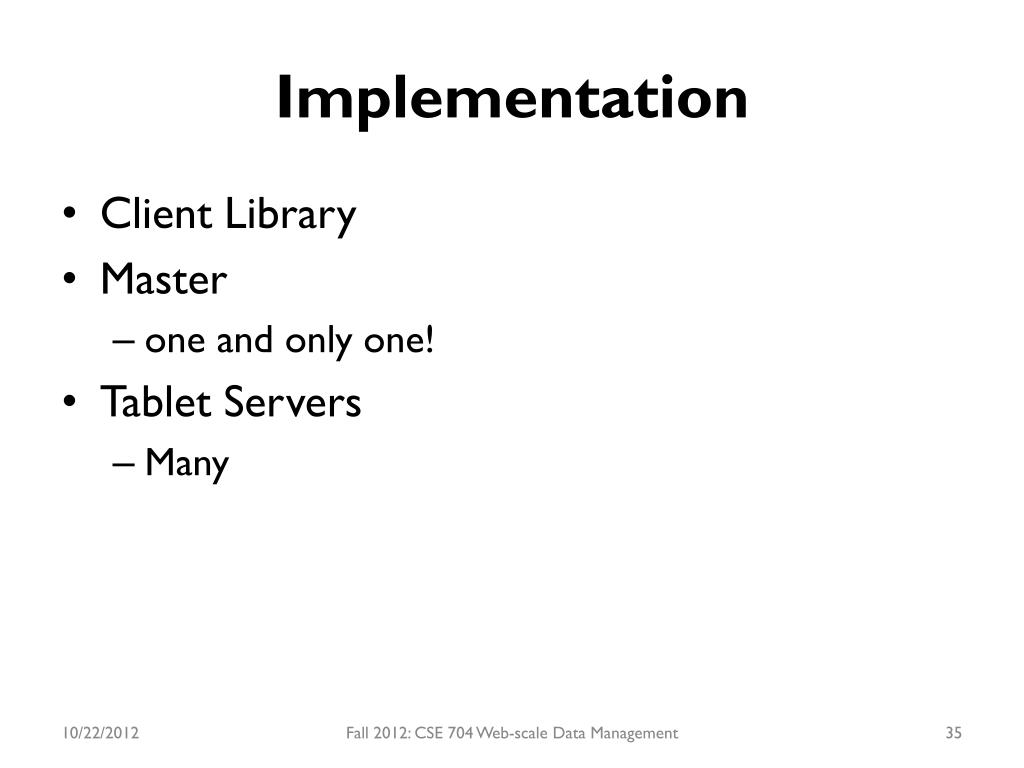 Implementation

• Client Library
• Master
– one and only one!
• Tablet Servers
– Many

10/22/2012

Fall 2012: CSE 704 Web-scale Data Management

35